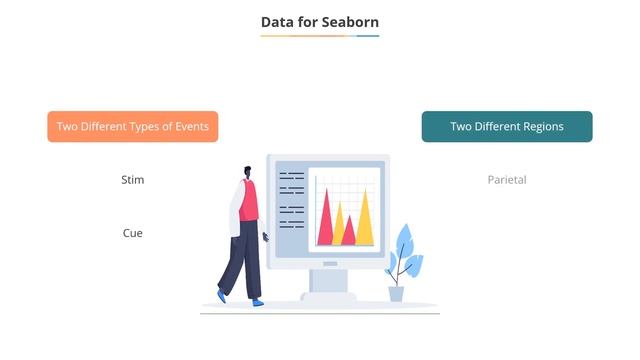 Data for Seaborn

Two Different Types of Events

Stim

Cue

Two Different Regions

Parietal